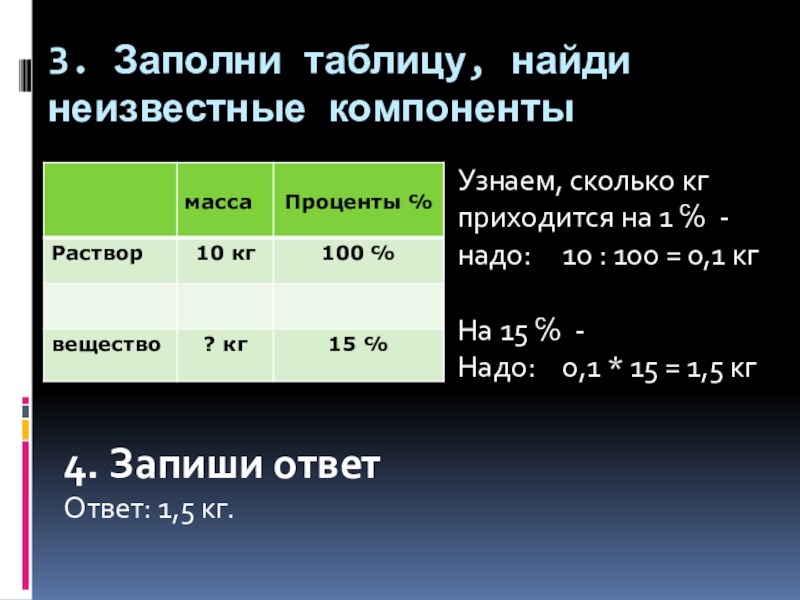 3. Заполни таблицу, найди неизвестные компоненты

| | масса | Проценты % |
|---|---|---|
| Раствор | 10 кг | 100 % |
| | | |
| вещество | ? кг | 15 % |

Узнаем, сколько кг приходится на 1 % - надо: 10 : 100 = 0,1 кг

На 15 % -
Надо: 0,1 * 15 = 1,5 кг

4. Запиши ответ
Ответ: 1,5 кг.